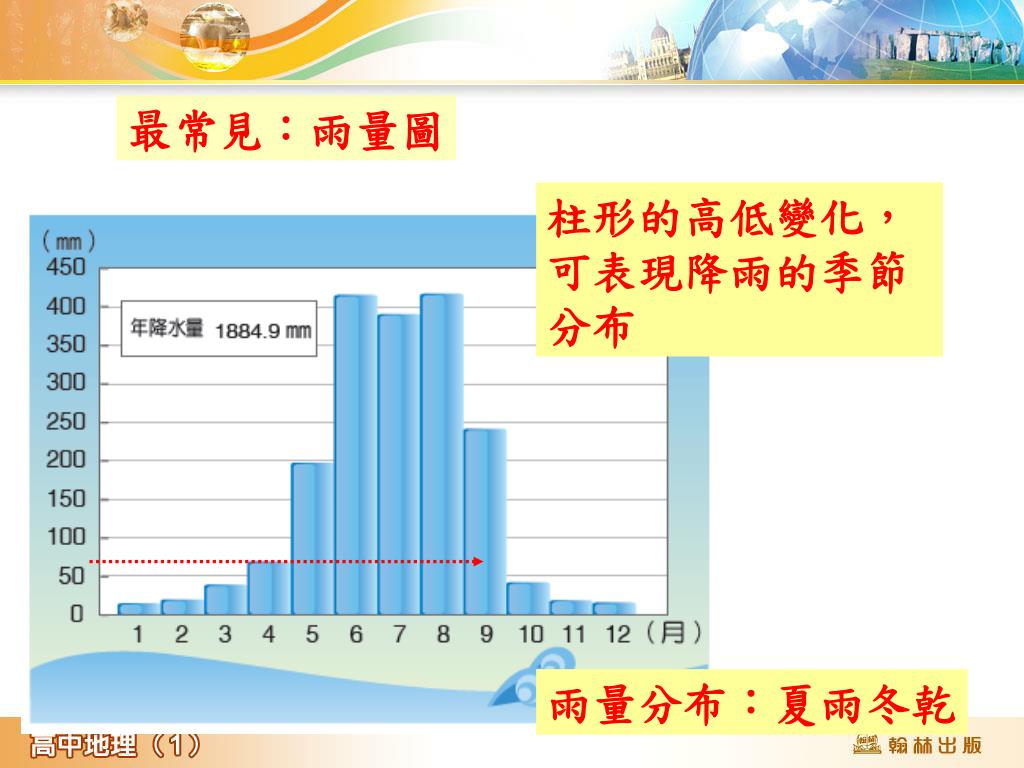 最常見：雨量圖

柱形的高低變化，可表現降雨的季節分布

（mm）
450
400
350
300
250
200
150
100
50
0

年降水量 1884.9 mm

1 2 3 4 5 6 7 8 9 10 11 12 （月）

雨量分布：夏雨冬乾

高中地理（1）

翰林出版